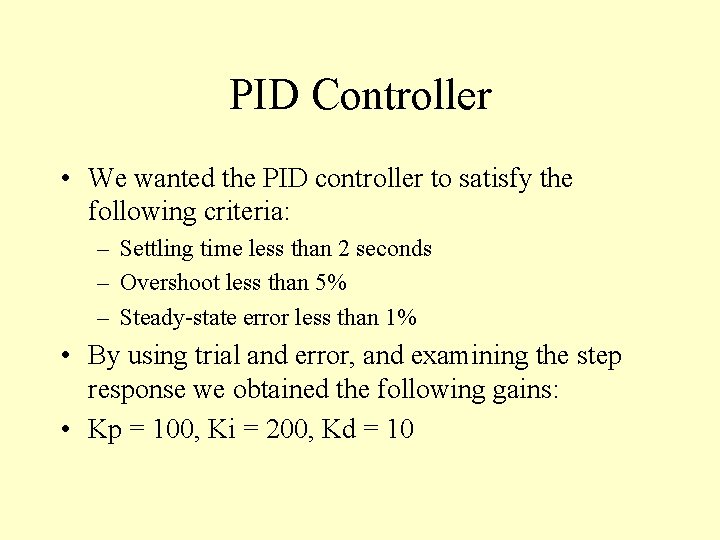 PID Controller

• We wanted the PID controller to satisfy the following criteria:
– Settling time less than 2 seconds
– Overshoot less than 5%
– Steady-state error less than 1%

• By using trial and error, and examining the step response we obtained the following gains:

• Kp = 100, Ki = 200, Kd = 10